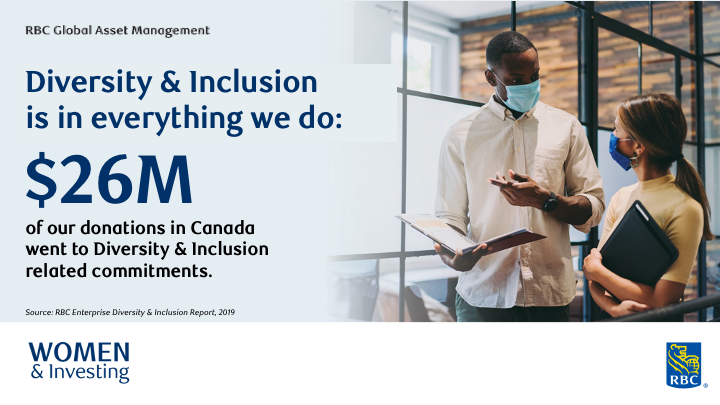 RBC Global Asset Management

Diversity & Inclusion is in everything we do:

$26M

of our donations in Canada went to Diversity & Inclusion related commitments.

Source: RBC Enterprise Diversity & Inclusion Report, 2019

WOMEN
& Investing

RBC